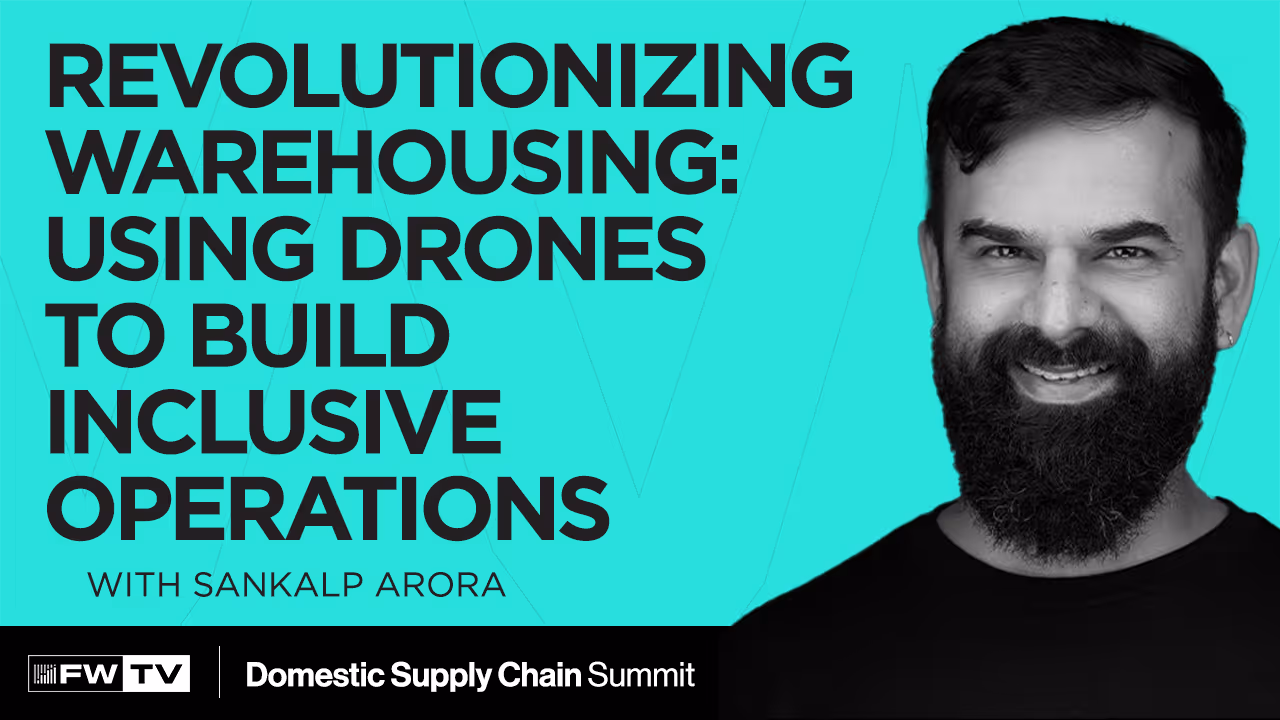 REVOLUTIONIZING WAREHOUSING: USING DRONES TO BUILD INCLUSIVE OPERATIONS

WITH SANKALP ARORA

FW TV

Domestic Supply Chain Summit